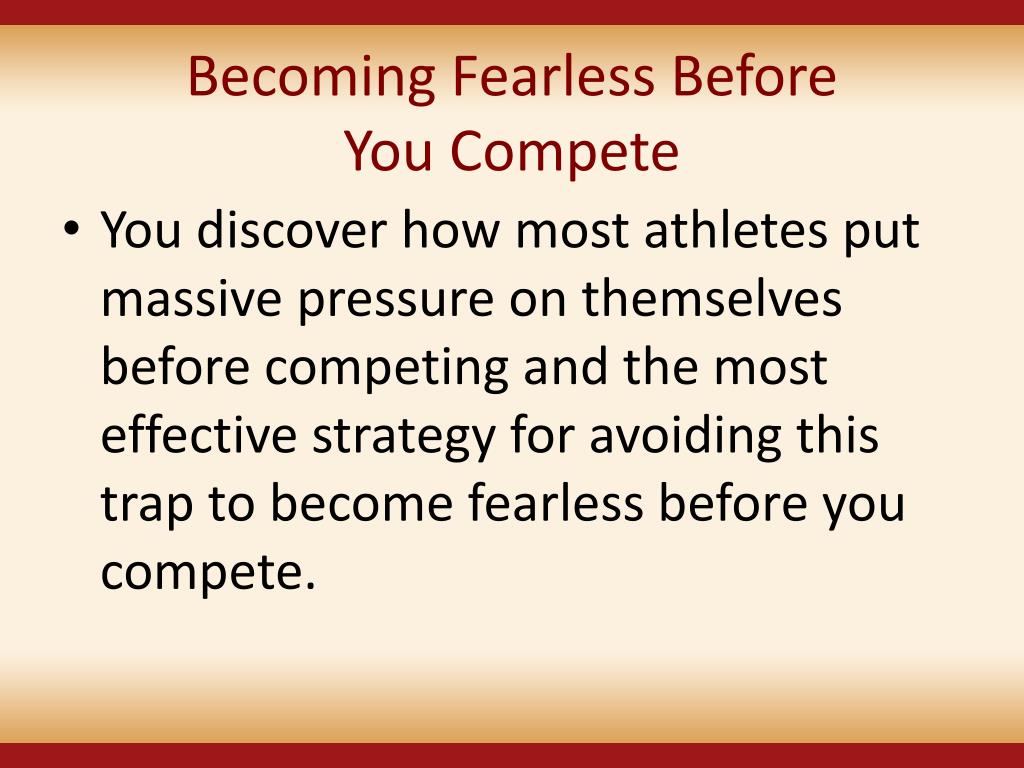 Becoming Fearless Before
You Compete

• You discover how most athletes put massive pressure on themselves before competing and the most effective strategy for avoiding this trap to become fearless before you compete.